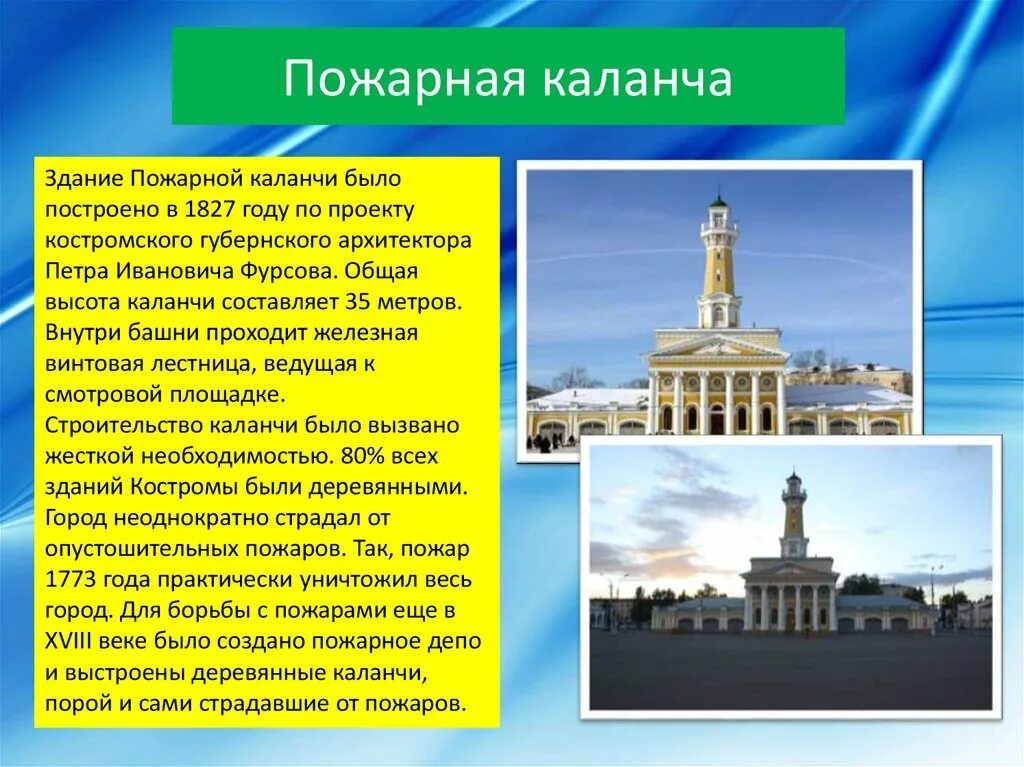 Пожарная каланча

Здание Пожарной каланчи было построено в 1827 году по проекту костромского губернского архитектора Петра Ивановича Фурсова. Общая высота каланчи составляет 35 метров. Внутри башни проходит железная винтовая лестница, ведущая к смотровой площадке.
Строительство каланчи было вызвано жесткой необходимостью. 80% всех зданий Костромы были деревянными. Город неоднократно страдал от опустошительных пожаров. Так, пожар 1773 года практически уничтожил весь город. Для борьбы с пожарами еще в XVIII веке было создано пожарное депо и выстроены деревянные каланчи, порой и сами страдавшие от пожаров.